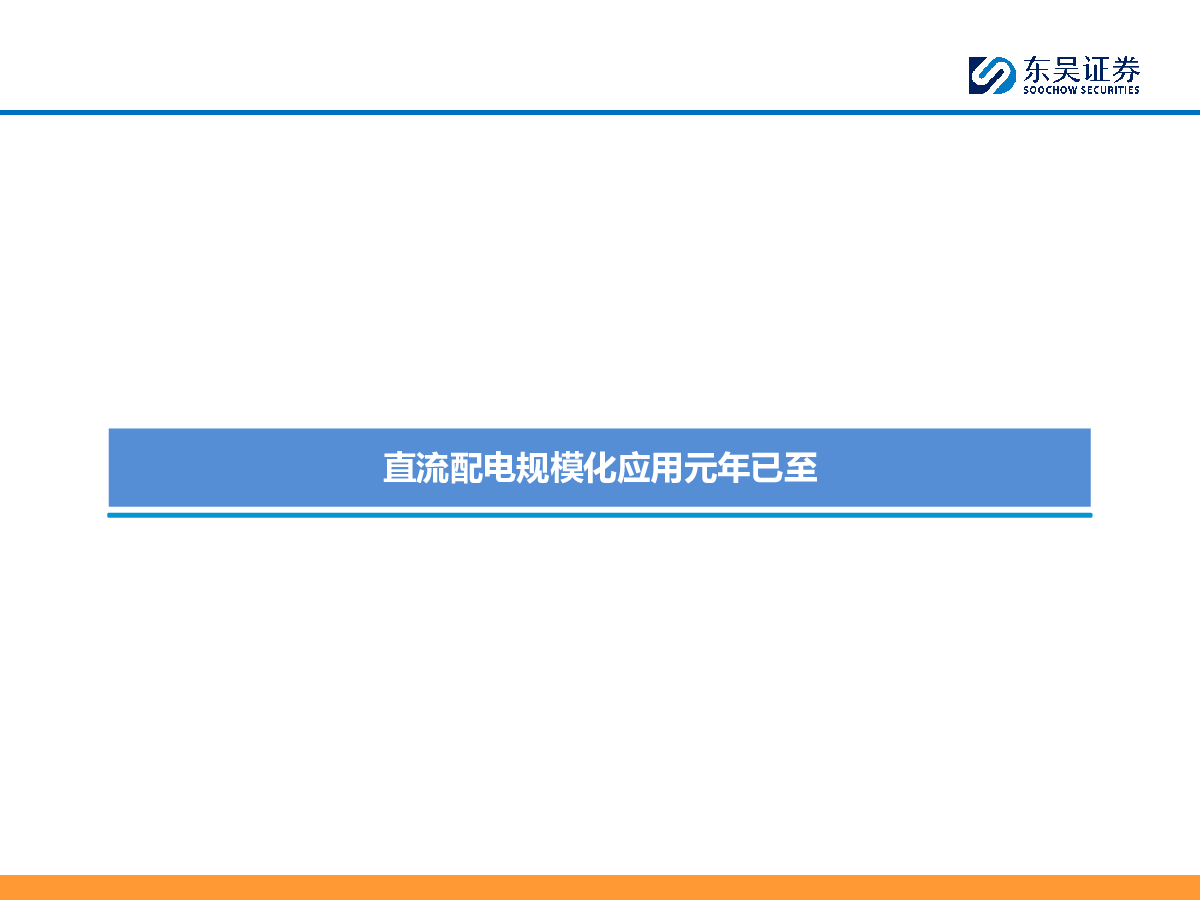 东吴证券
SOOCHOW SECURITIES

直流配电规模化应用元年已至